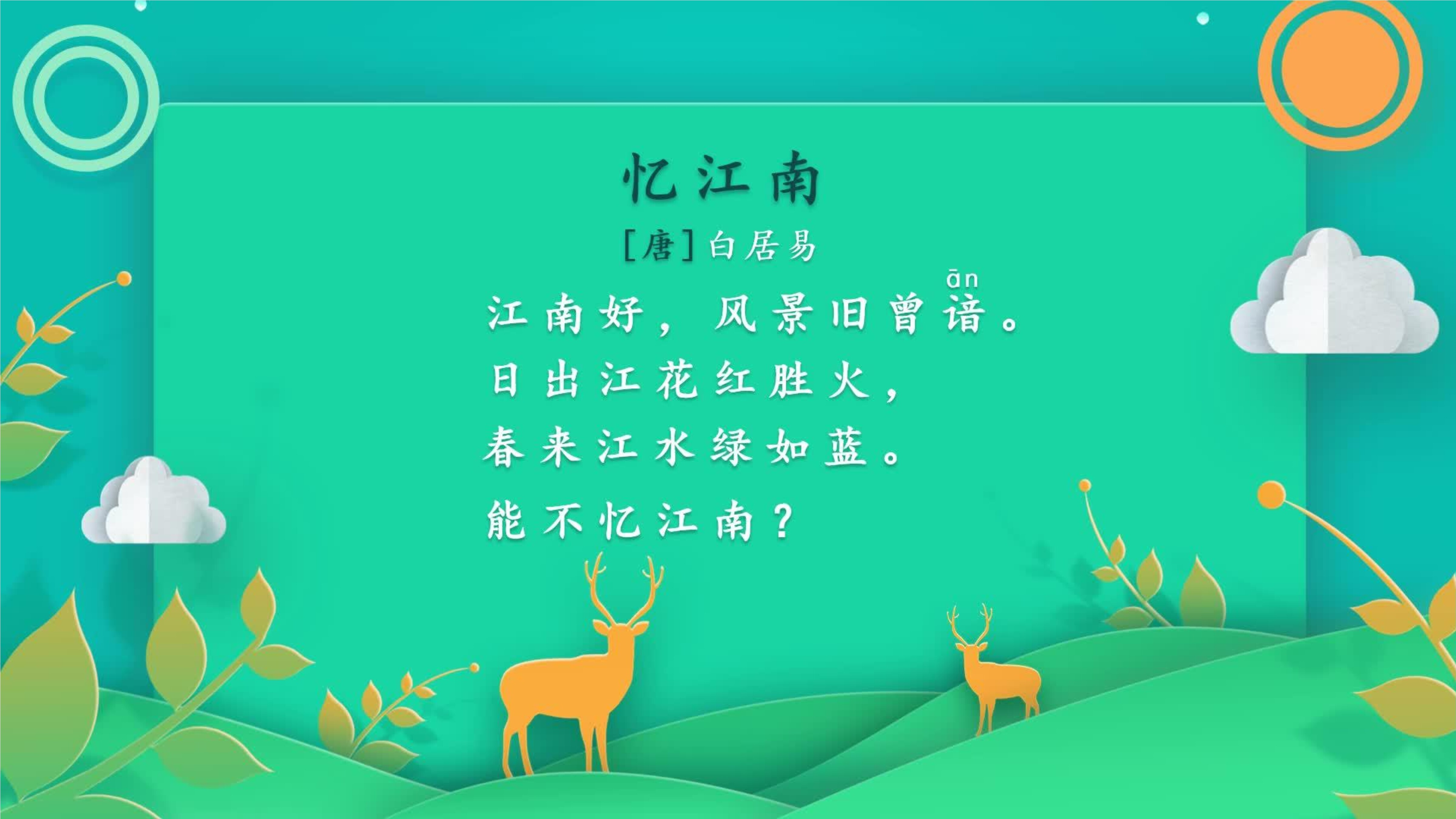 忆江南

[唐]白居易

江南好，风景旧曾谙（ān）。
日出江花红胜火，
春来江水绿如蓝。
能不忆江南？